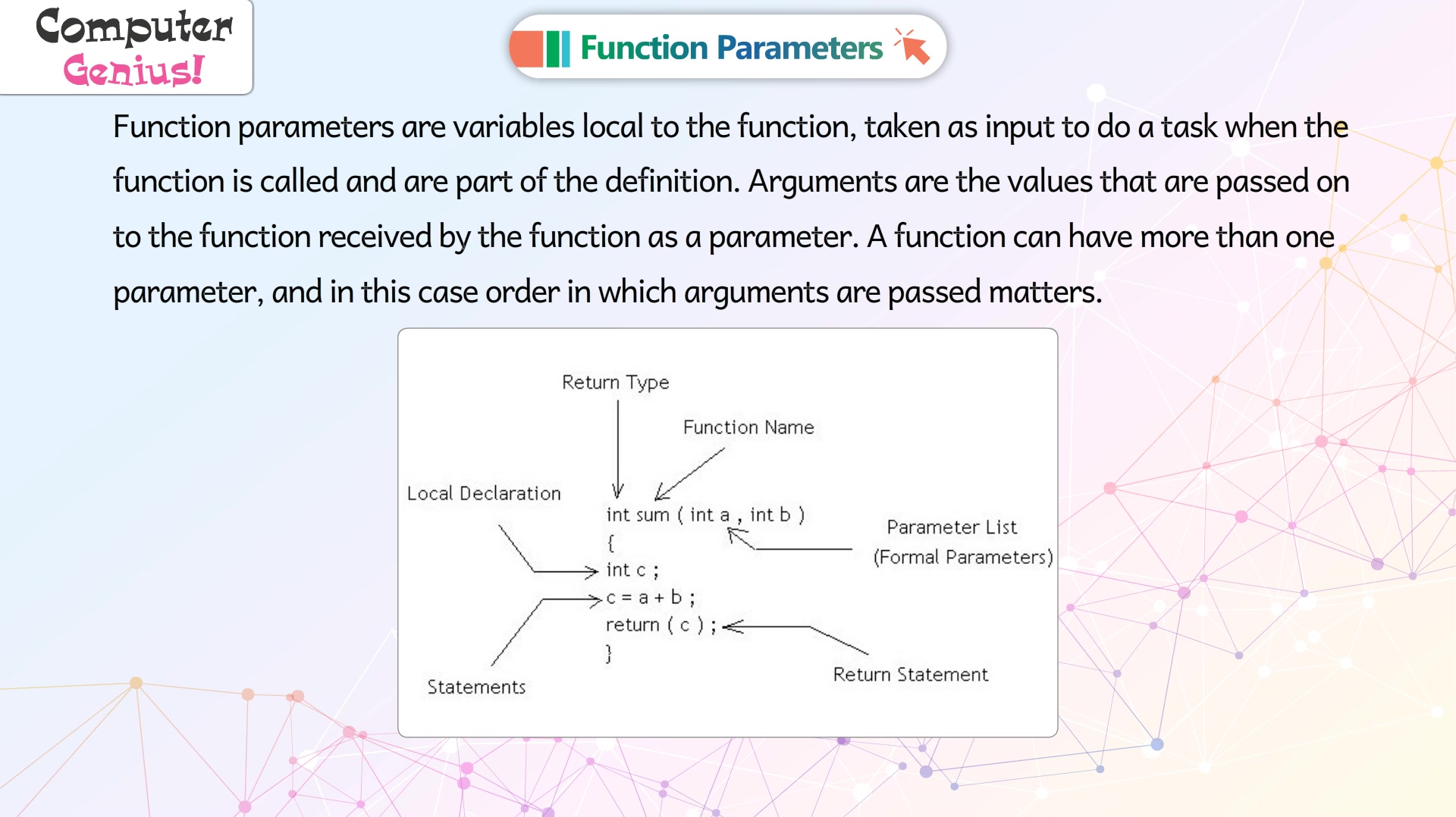 Computer Genius!

Function Parameters

Function parameters are variables local to the function, taken as input to do a task when the function is called and are part of the definition. Arguments are the values that are passed on to the function received by the function as a parameter. A function can have more than one parameter, and in this case order in which arguments are passed matters.

Return Type

Function Name

Local Declaration

int sum ( int a , int b )
{
int c ;
c = a + b ;
return ( c ) ;
}

Parameter List
(Formal Parameters)

Statements

Return Statement